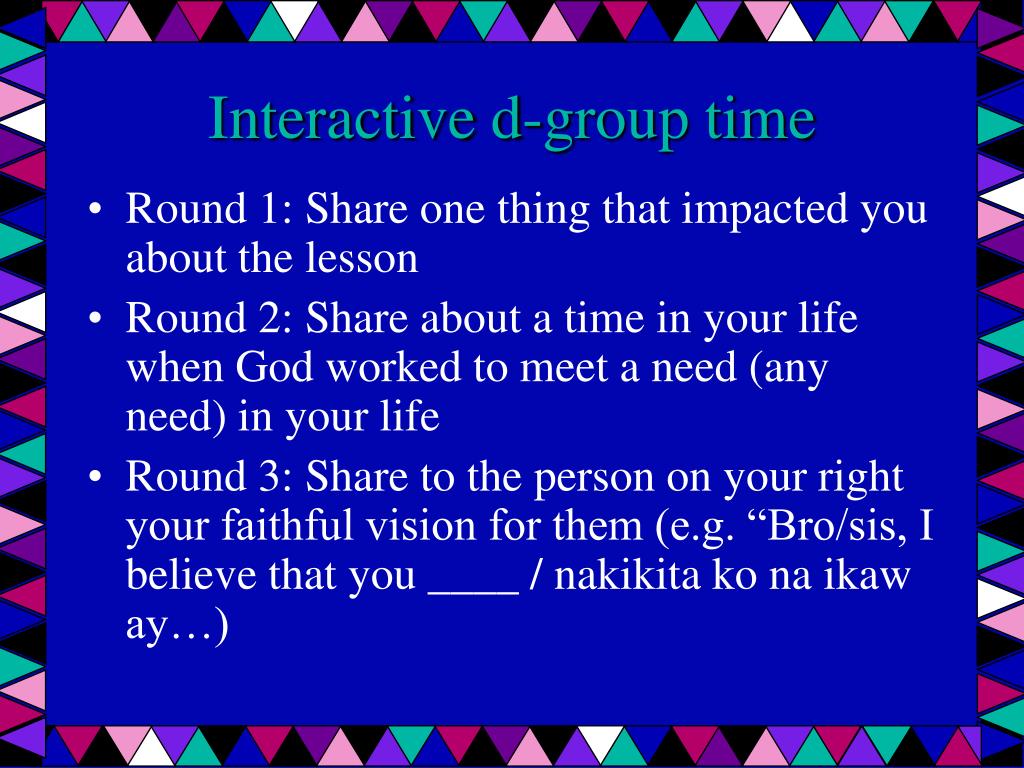 Interactive d-group time

• Round 1: Share one thing that impacted you about the lesson
• Round 2: Share about a time in your life when God worked to meet a need (any need) in your life
• Round 3: Share to the person on your right your faithful vision for them (e.g. “Bro/sis, I believe that you ____ / nakikita ko na ikaw ay…)